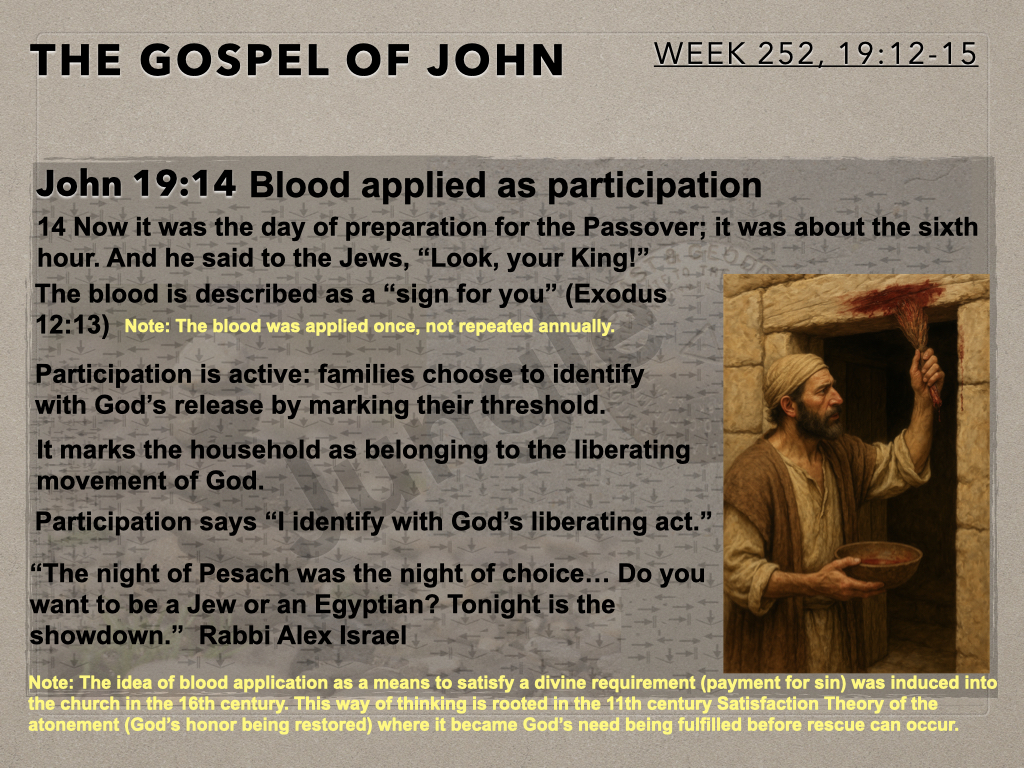 THE GOSPEL OF JOHN

WEEK 252, 19:12-15

John 19:14 Blood applied as participation

14 Now it was the day of preparation for the Passover; it was about the sixth hour. And he said to the Jews, “Look, your King!”

The blood is described as a “sign for you” (Exodus 12:13) Note: The blood was applied once, not repeated annually.

Participation is active: families choose to identify with God’s release by marking their threshold.

It marks the household as belonging to the liberating movement of God.

Participation says “I identify with God’s liberating act.”

“The night of Pesach was the night of choice… Do you want to be a Jew or an Egyptian? Tonight is the showdown.” Rabbi Alex Israel

Note: The idea of blood application as a means to satisfy a divine requirement (payment for sin) was induced into the church in the 16th century. This way of thinking is rooted in the 11th century Satisfaction Theory of the atonement (God’s honor being restored) where it became God’s need being fulfilled before rescue can occur.